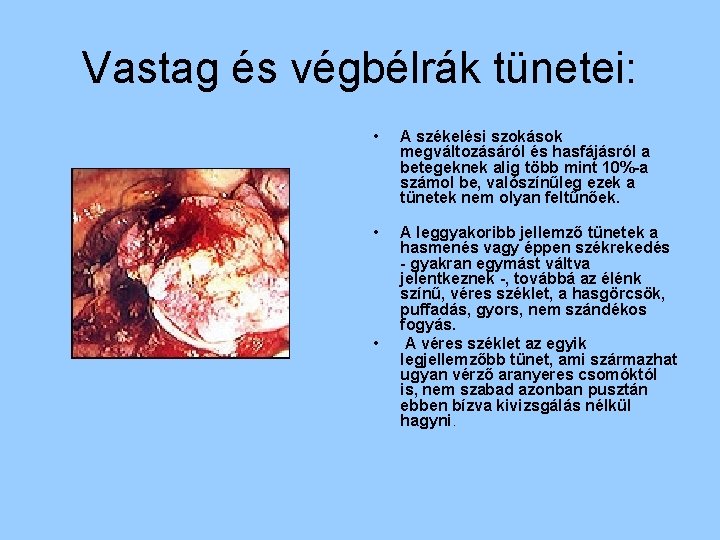 Vastag és végbélrák tünetei:

• A székelési szokások megváltozásáról és hasfájásról a betegeknek alig több mint 10%-a számol be, valószínűleg ezek a tünetek nem olyan feltűnőek.

• A leggyakoribb jellemző tünetek a hasmenés vagy éppen székrekedés - gyakran egymást váltva jelentkeznek -, továbbá az élénk színű, véres széklet, a hasgörcsök, puffadás, gyors, nem szándékos fogyás.

• A véres széklet az egyik legjellemzőbb tünet, ami származhat ugyan vérző aranyeres csomóktól is, nem szabad azonban pusztán ebben bízva kivizsgálás nélkül hagyni.